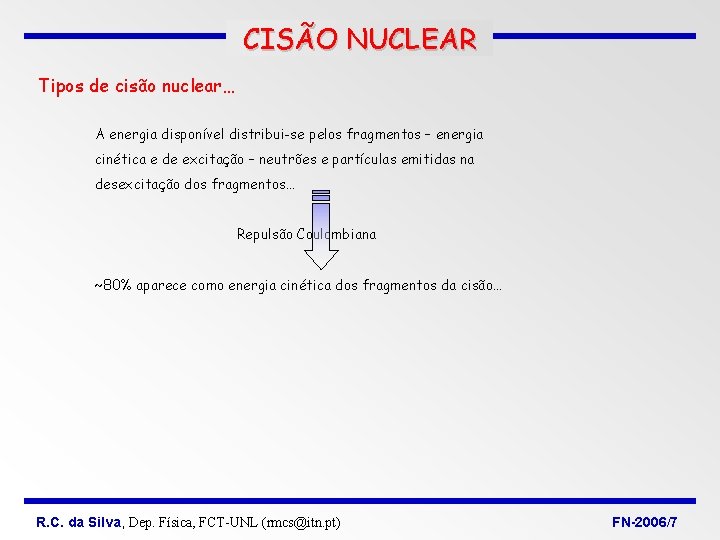 CISÃO NUCLEAR

Tipos de cisão nuclear...

A energia disponível distribui-se pelos fragmentos – energia cinética e de excitação – neutrões e partículas emitidas na desexcitação dos fragmentos...

Repulsão Coulombiana

~80% aparece como energia cinética dos fragmentos da cisão...

R.C. da Silva, Dep. Física, FCT-UNL (rmcs@itn.pt)

FN-2006/7